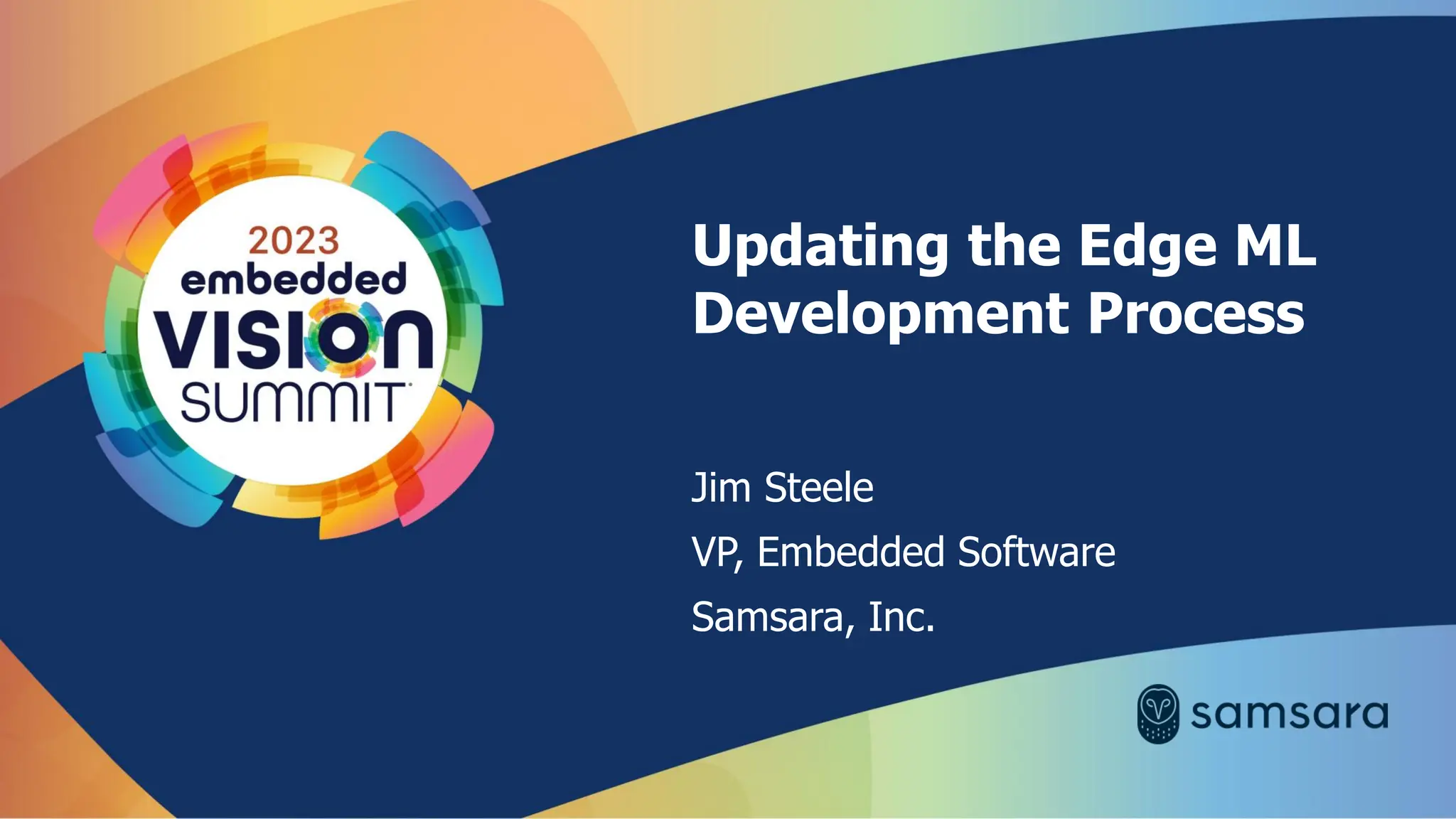 2023
embedded
VISION
SUMMIT

Updating the Edge ML Development Process

Jim Steele

VP, Embedded Software

Samsara, Inc.

samsara